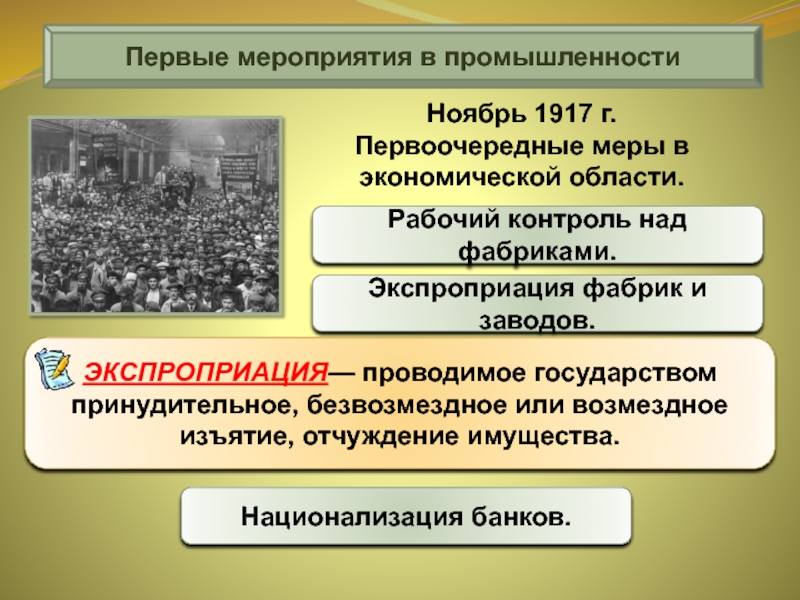 Первые мероприятия в промышленности

Ноябрь 1917 г. Первоочередные меры в экономической области.

Рабочий контроль над фабриками.

Экспроприация фабрик и заводов.

ЭКСПРОПРИАЦИЯ— проводимое государством принудительное, безвозмездное или возмездное изъятие, отчуждение имущества.

Национализация банков.